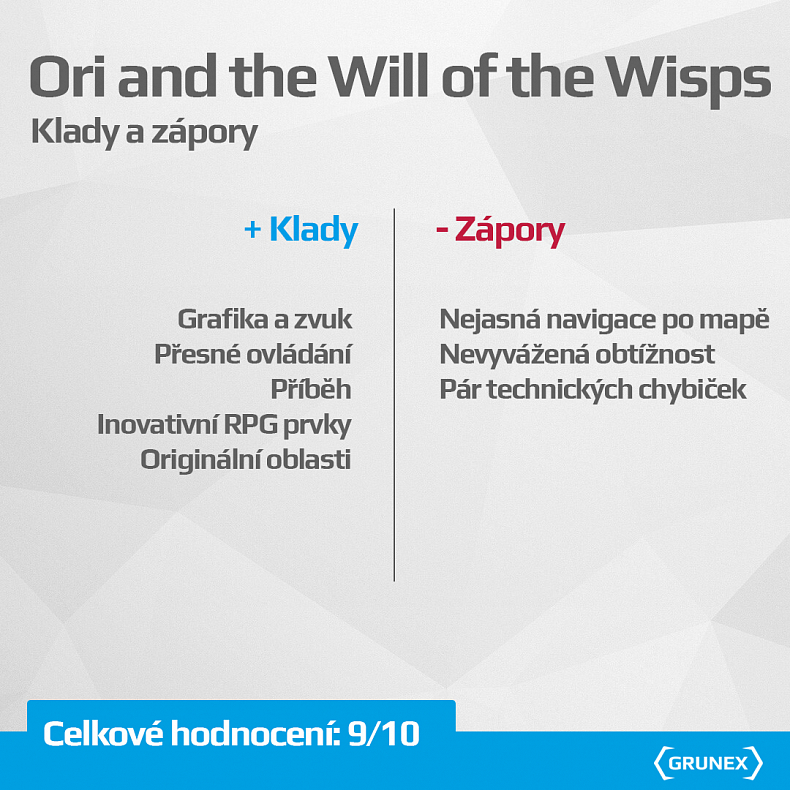 Ori and the Will of the Wisps
Klady a zápory

+ Klady

Grafika a zvuk
Přesné ovládání
Příběh
Inovativní RPG prvky
Originální oblasti

- Zápory

Nejasná navigace po mapě
Nevyvážená obtížnost
Pár technických chybiček

Celkové hodnocení: 9/10

GRUNEX